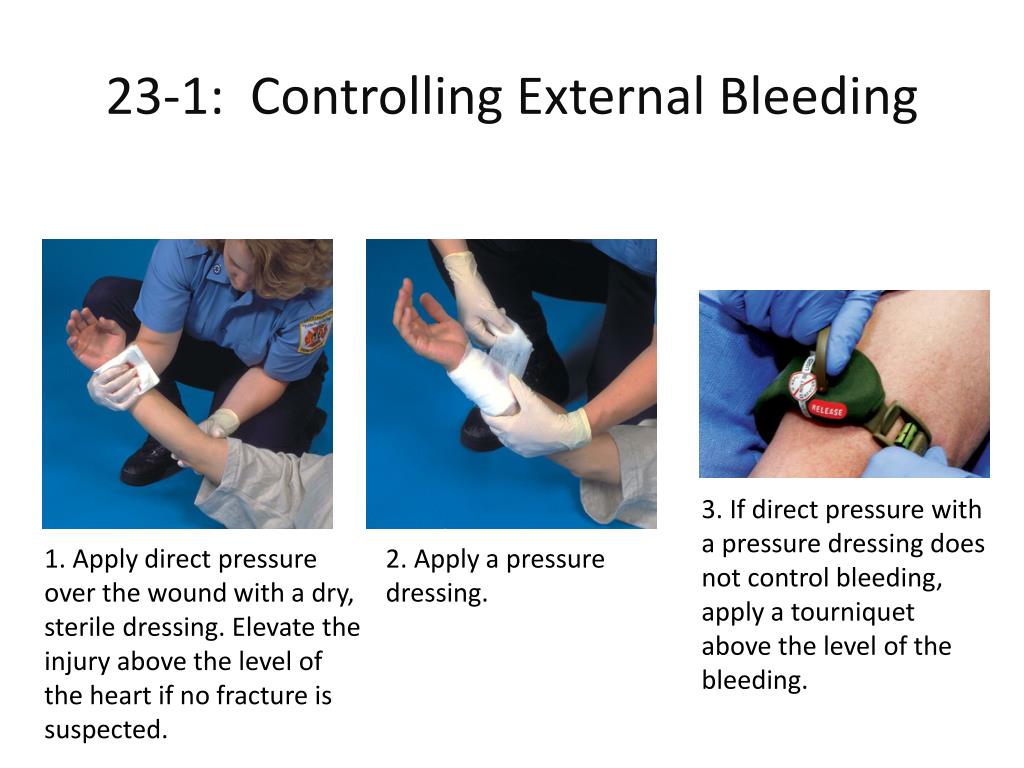 23-1: Controlling External Bleeding

RELEASE

1. Apply direct pressure over the wound with a dry, sterile dressing. Elevate the injury above the level of the heart if no fracture is suspected.

2. Apply a pressure dressing.

3. If direct pressure with a pressure dressing does not control bleeding, apply a tourniquet above the level of the bleeding.